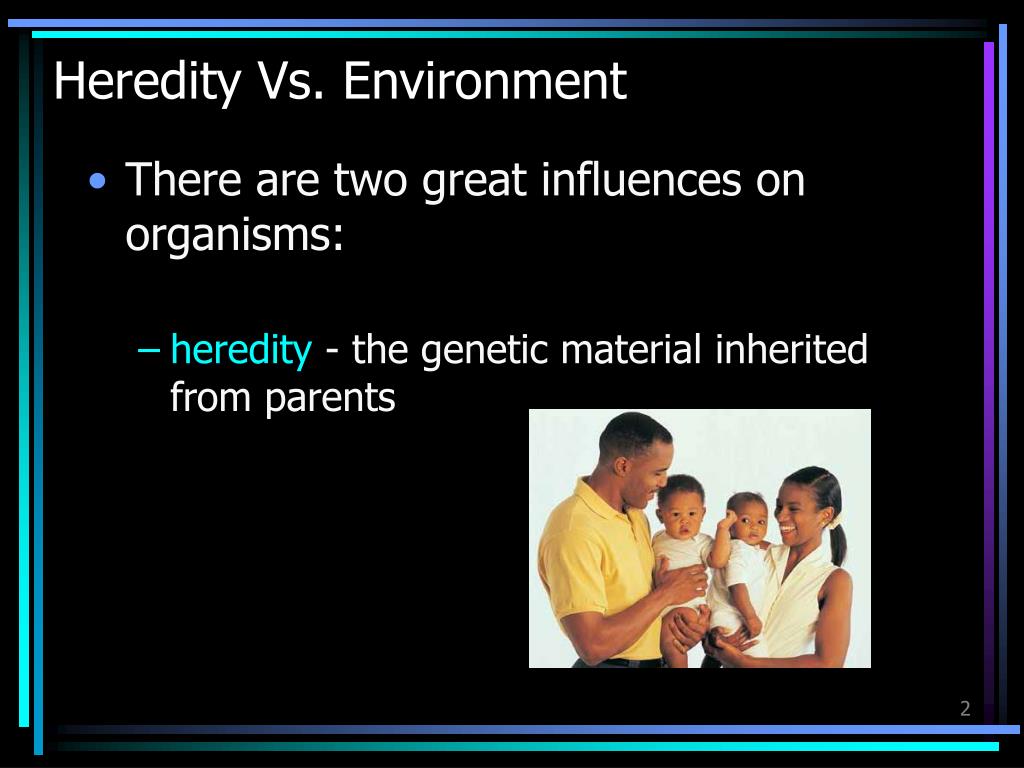 Heredity Vs. Environment

• There are two great influences on organisms:

– heredity - the genetic material inherited from parents

2